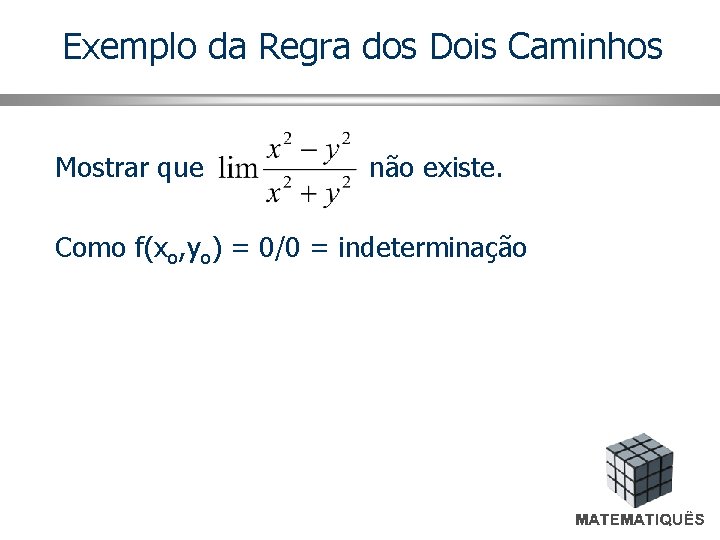 Exemplo da Regra dos Dois Caminhos

Mostrar que $\lim \frac{x^2 - y^2}{x^2 + y^2}$ não existe.

Como $f(x_o,y_o) = 0/0$ = indeterminação

MATEMATIQUÊS